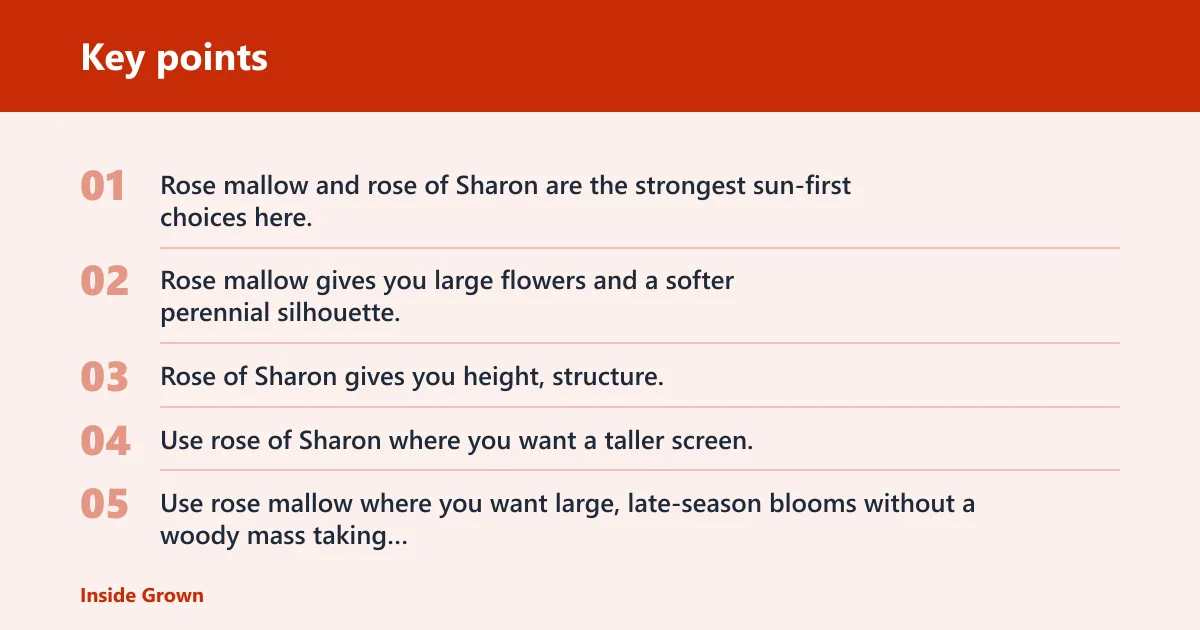 Key points

01 Rose mallow and rose of Sharon are the strongest sun-first choices here.

02 Rose mallow gives you large flowers and a softer perennial silhouette.

03 Rose of Sharon gives you height, structure.

04 Use rose of Sharon where you want a taller screen.

05 Use rose mallow where you want large, late-season blooms without a woody mass taking...

Inside Grown